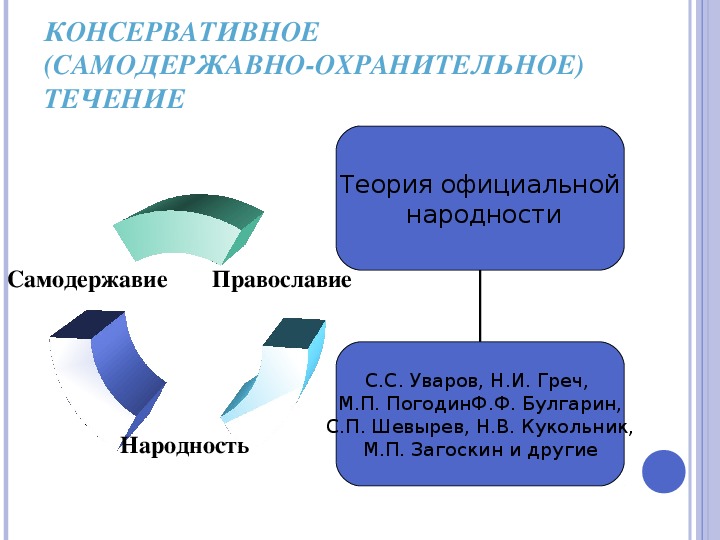 КОНСЕРВАТИВНОЕ (САМОДЕРЖАВНО-ОХРАНИТЕЛЬНОЕ) ТЕЧЕНИЕ

Самодержавие

Православие

Народность

Теория официальной народности

С.С. Уваров, Н.И. Греч, М.П. ПогодинФ.Ф. Булгарин, С.П. Шевырев, Н.В. Кукольник, М.П. Загоскин и другие